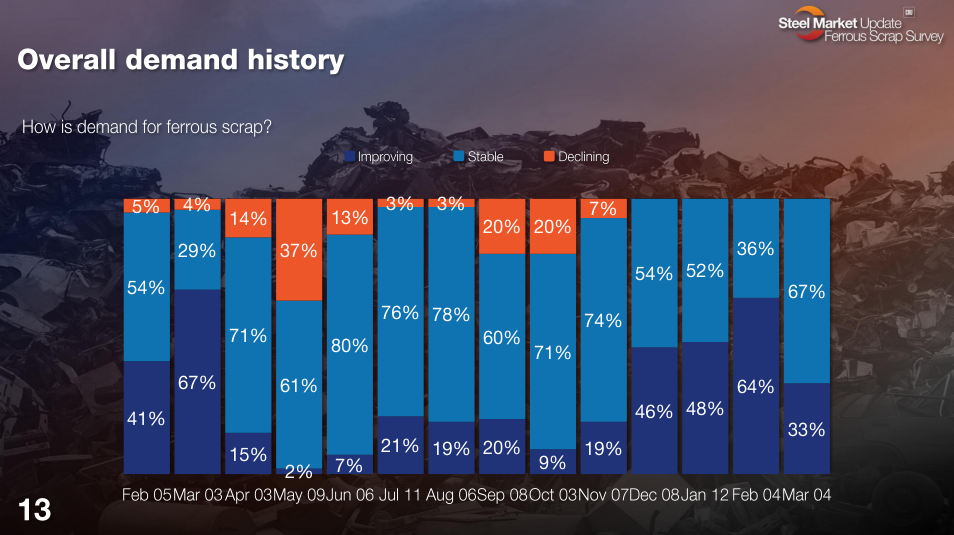 Steel Market Update
Ferrous Scrap Survey

Overall demand history

How is demand for ferrous scrap?

Improving Stable Declining

| | Feb 05 | Mar 03 | Apr 03 | May 09 | Jun 06 | Jul 11 | Aug 06 | Sep 08 | Oct 03 | Nov 07 | Dec 08 | Jan 12 | Feb 04 | Mar 04 |
|---|---|---|---|---|---|---|---|---|---|---|---|---|---|---|
| Declining | 5% | 4% | 14% | 37% | 13% | 3% | 3% | 20% | 20% | 7% | | | | |
| Stable | 54% | 29% | 71% | 61% | 80% | 76% | 78% | 60% | 71% | 74% | 54% | 52% | 36% | 67% |
| Improving | 41% | 67% | 15% | 2% | 7% | 21% | 19% | 20% | 9% | 19% | 46% | 48% | 64% | 33% |

13